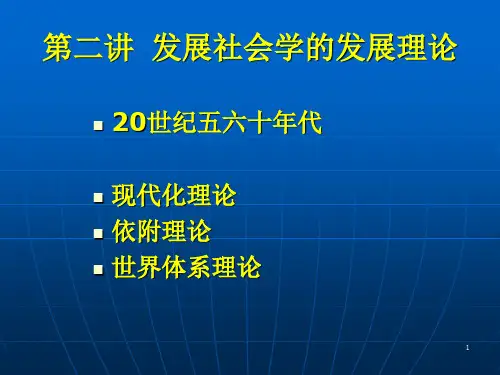 第二讲 发展社会学的发展理论

- 20世纪五六十年代

- 现代化理论
- 依附理论
- 世界体系理论

1